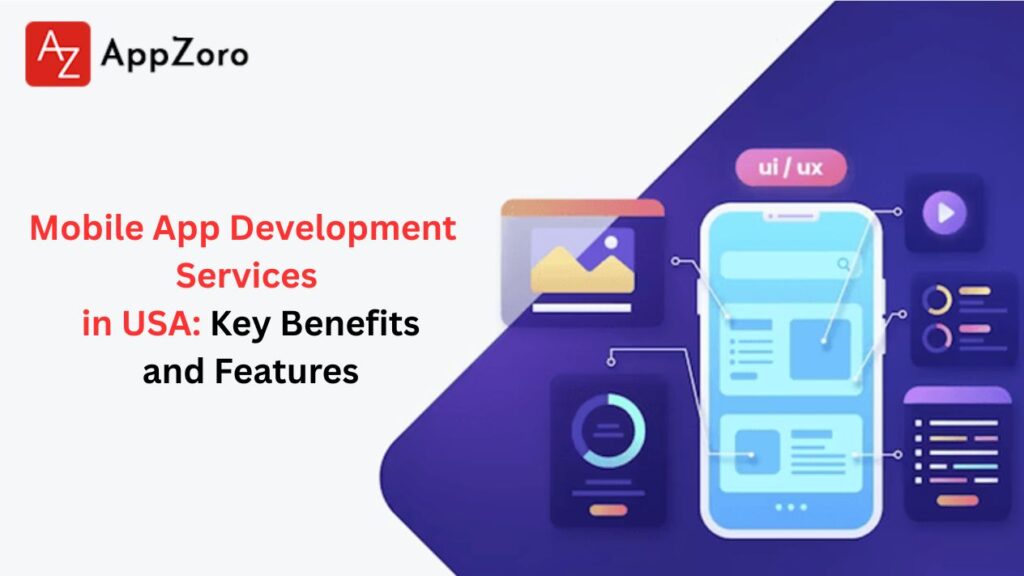 AZ AppZoro

Mobile App Development Services in USA: Key Benefits and Features

ui / ux